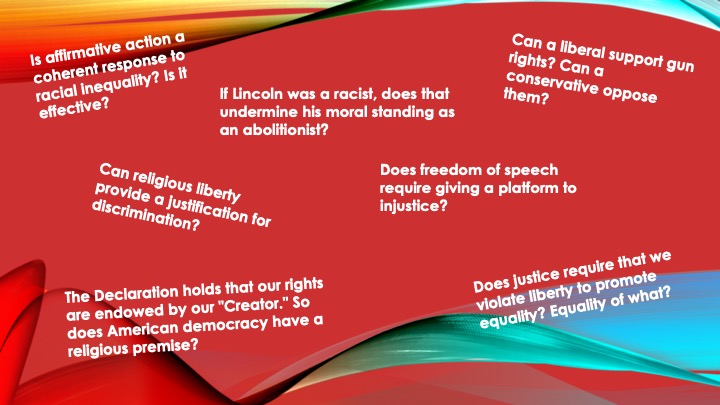 Is affirmative action a coherent response to racial inequality? Is it effective?

If Lincoln was a racist, does that undermine his moral standing as an abolitionist?

Can a liberal support gun rights? Can a conservative oppose them?

Can religious liberty provide a justification for discrimination?

Does freedom of speech require giving a platform to injustice?

The Declaration holds that our rights are endowed by our "Creator." So does American democracy have a religious premise?

Does justice require that we violate liberty to promote equality? Equality of what?